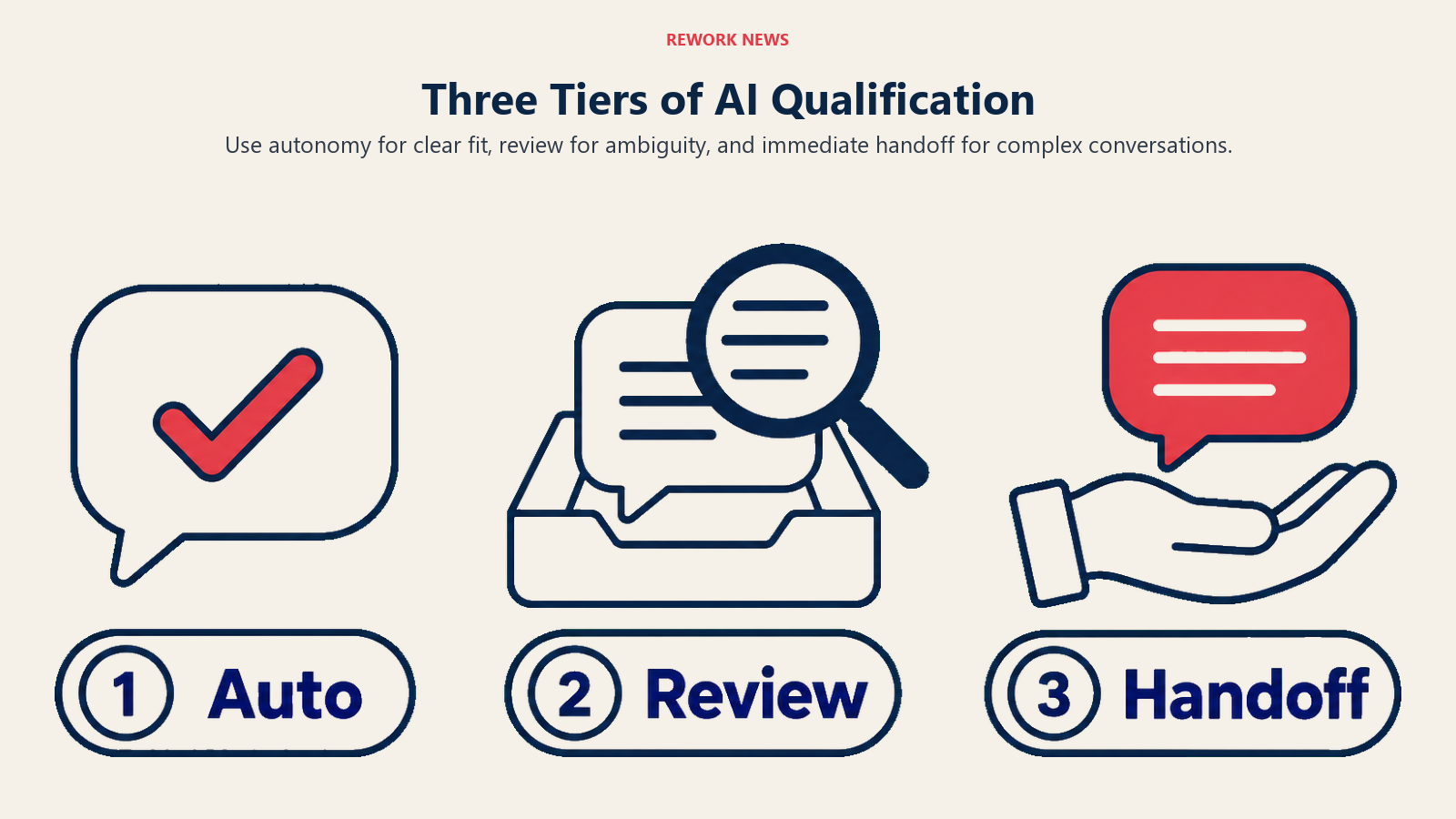 REWORK NEWS

Three Tiers of AI Qualification

Use autonomy for clear fit, review for ambiguity, and immediate handoff for complex conversations.

1 Auto

2 Review

3 Handoff